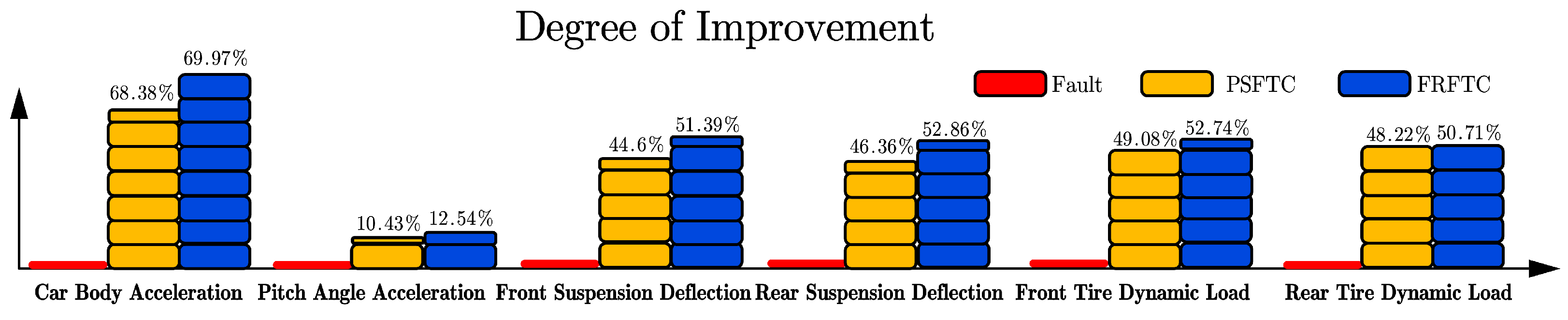 Degree of Improvement

Fault PSFTC FRFTC

68.38% 69.97%
10.43% 12.54%
44.6% 51.39%
46.36% 52.86%
49.08% 52.74%
48.22% 50.71%

Car Body Acceleration
Pitch Angle Acceleration
Front Suspension Deflection
Rear Suspension Deflection
Front Tire Dynamic Load
Rear Tire Dynamic Load